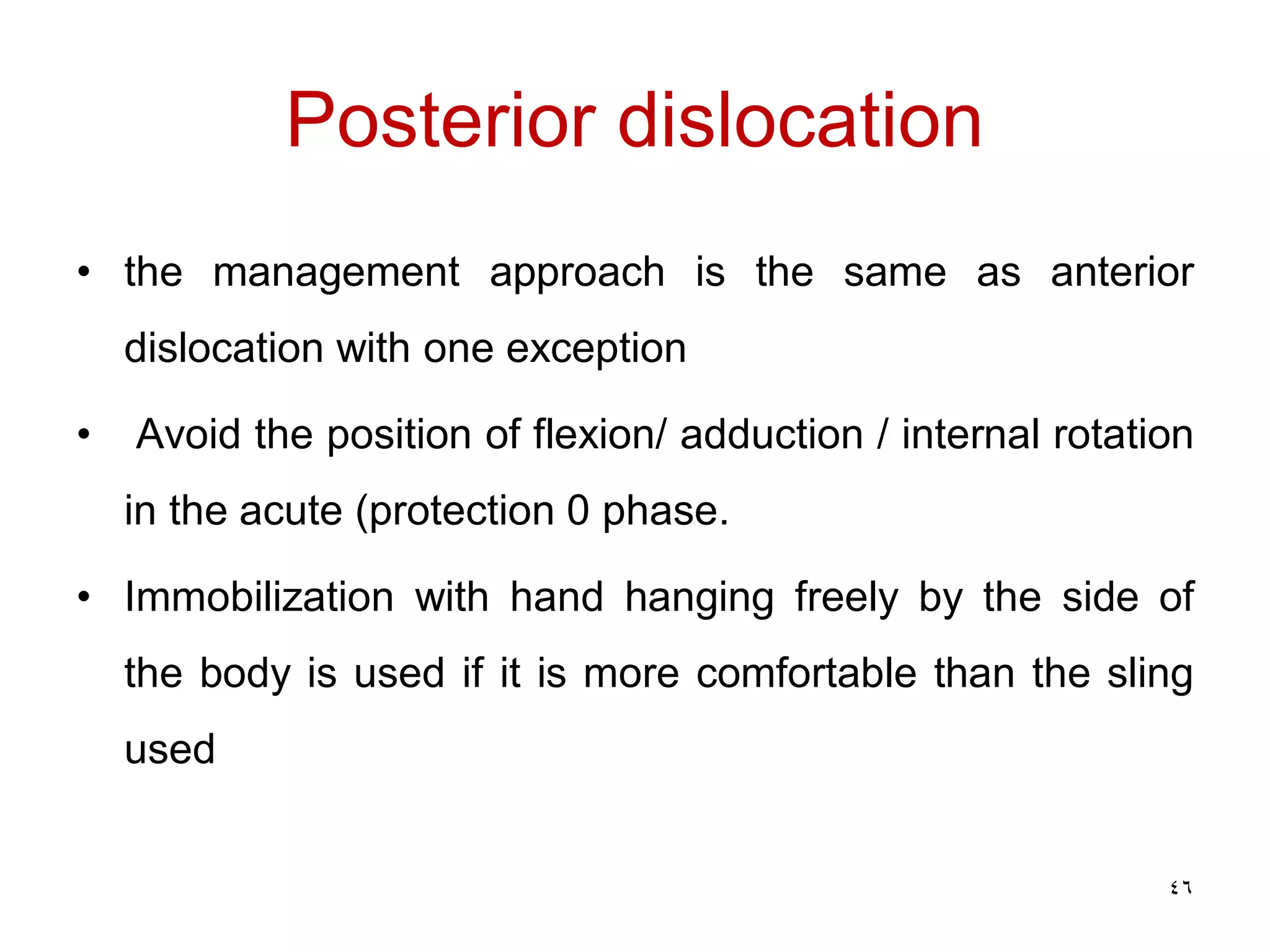 Posterior dislocation

• the management approach is the same as anterior dislocation with one exception

• Avoid the position of flexion/ adduction / internal rotation in the acute (protection 0 phase.

• Immobilization with hand hanging freely by the side of the body is used if it is more comfortable than the sling used

٤٦